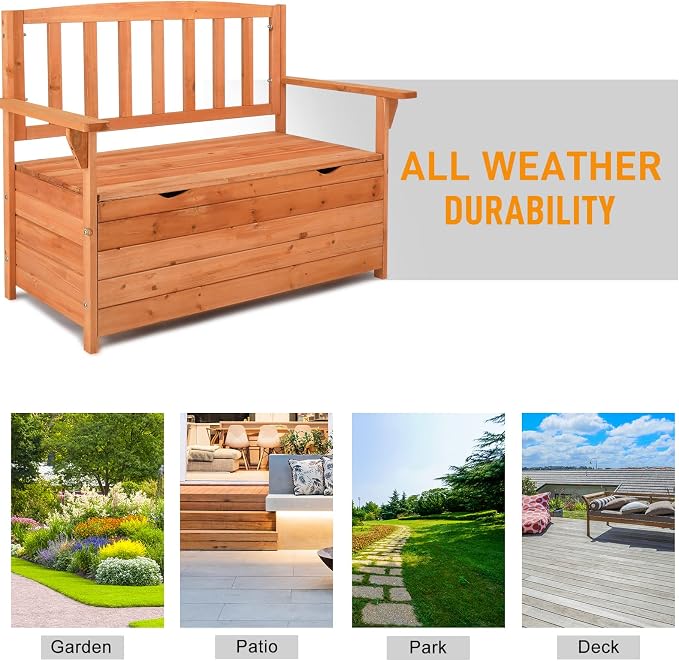 ALL WEATHER
DURABILITY

Garden

Patio

Park

Deck